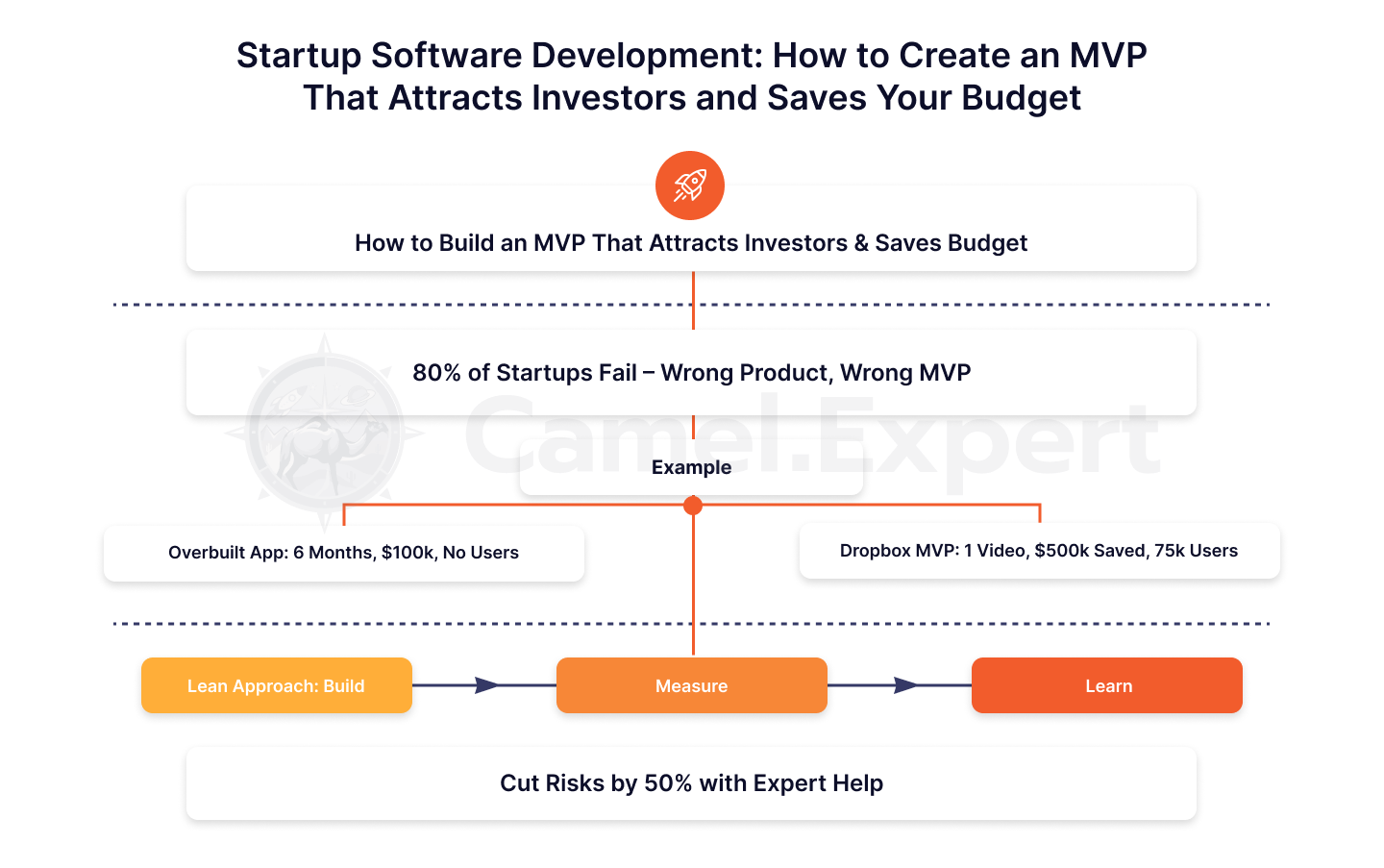 Startup Software Development: How to Create an MVP That Attracts Investors and Saves Your Budget

How to Build an MVP That Attracts Investors & Saves Budget

80% of Startups Fail – Wrong Product, Wrong MVP

Camel.Expert

Example

Overbuilt App: 6 Months, $100k, No Users

Dropbox MVP: 1 Video, $500k Saved, 75k Users

Lean Approach: Build

Measure

Learn

Cut Risks by 50% with Expert Help